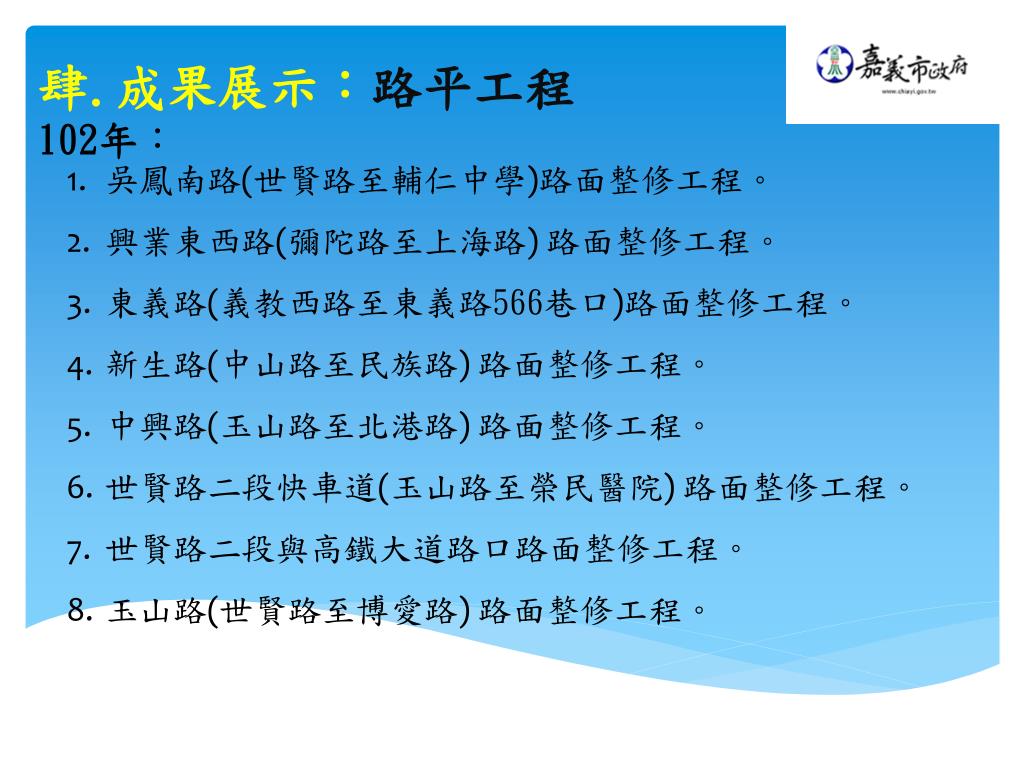 肆. 成果展示：路平工程

嘉義市政府
www.chiayi.gov.tw

102年：

1. 吳鳳南路(世賢路至輔仁中學)路面整修工程。
2. 興業東西路(彌陀路至上海路) 路面整修工程。
3. 東義路(義教西路至東義路566巷口)路面整修工程。
4. 新生路(中山路至民族路) 路面整修工程。
5. 中興路(玉山路至北港路) 路面整修工程。
6. 世賢路二段快車道(玉山路至榮民醫院) 路面整修工程。
7. 世賢路二段與高鐵大道路口路面整修工程。
8. 玉山路(世賢路至博愛路) 路面整修工程。